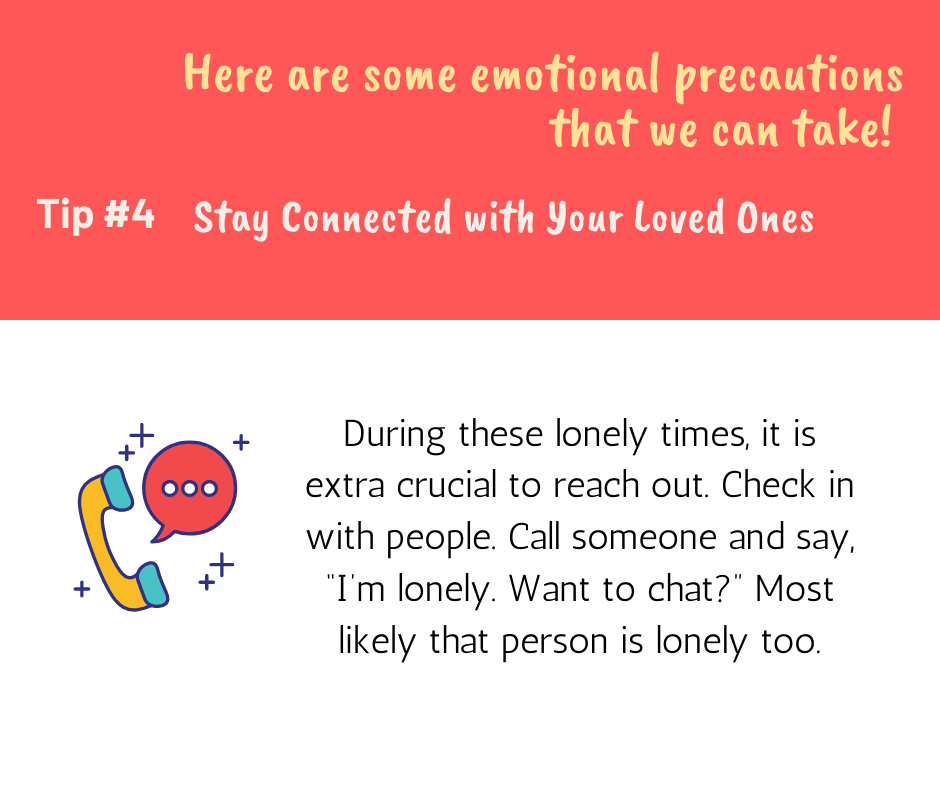 Here are some emotional precautions that we can take!

Tip #4 Stay Connected with Your Loved Ones

During these lonely times, it is extra crucial to reach out. Check in with people. Call someone and say, "I'm lonely. Want to chat?" Most likely that person is lonely too.